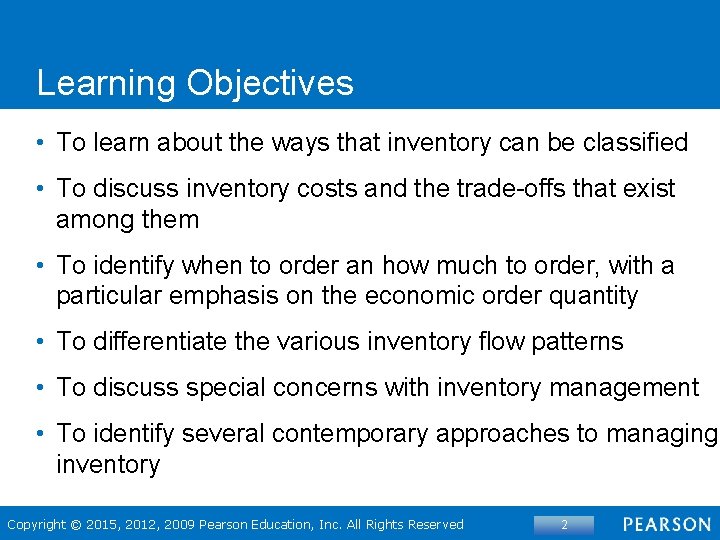 Learning Objectives

• To learn about the ways that inventory can be classified

• To discuss inventory costs and the trade-offs that exist among them

• To identify when to order an how much to order, with a particular emphasis on the economic order quantity

• To differentiate the various inventory flow patterns

• To discuss special concerns with inventory management

• To identify several contemporary approaches to managing inventory

Copyright © 2015, 2012, 2009 Pearson Education, Inc. All Rights Reserved

2

PEARSON